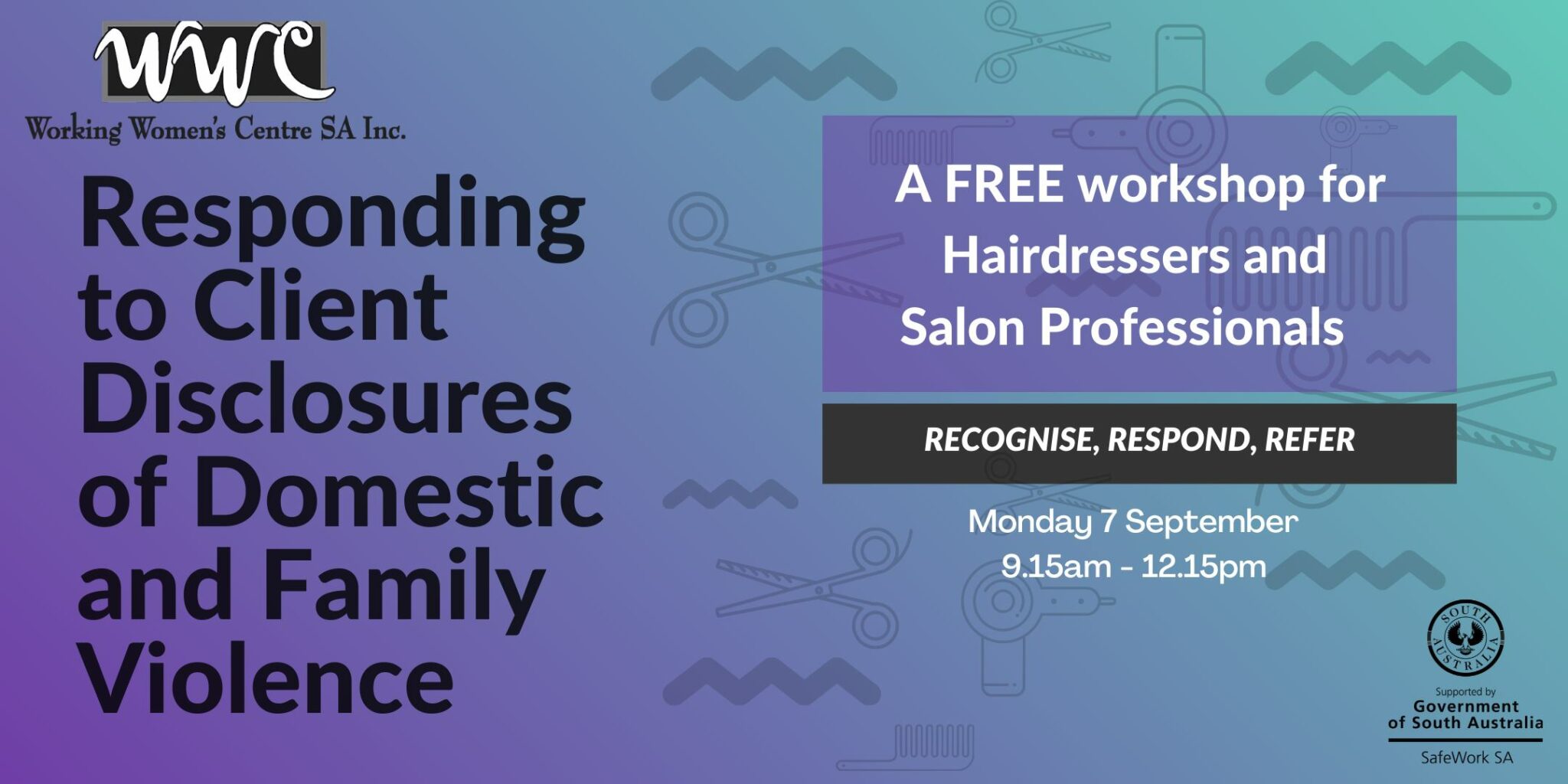 WWC
Working Women's Centre SA Inc.

Responding to Client Disclosures of Domestic and Family Violence

A FREE workshop for Hairdressers and Salon Professionals

RECOGNISE, RESPOND, REFER

Monday 7 September
9.15am - 12.15pm

SOUTH AUSTRALIA
Supported by
Government of South Australia
SafeWork SA